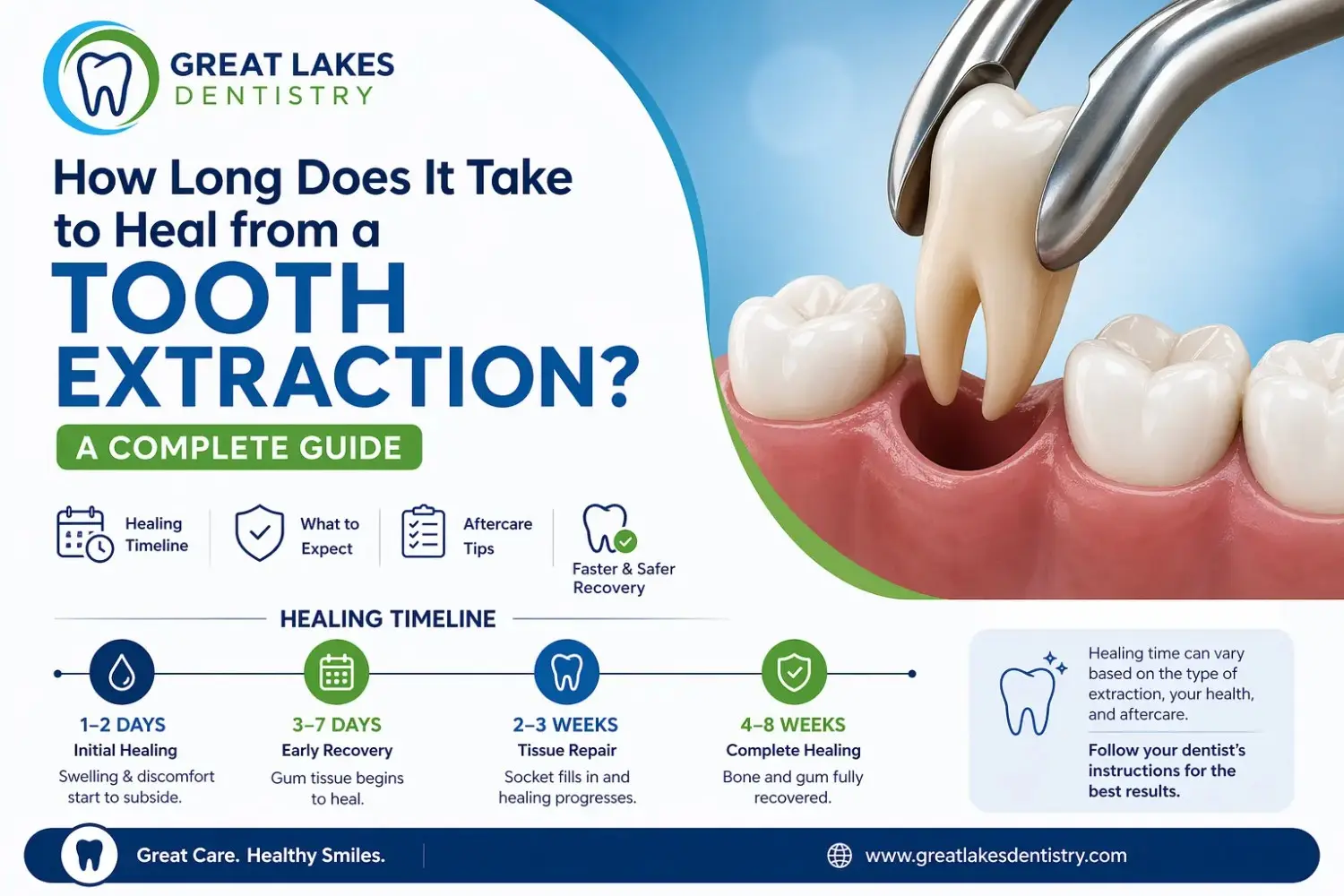 GREAT LAKES
DENTISTRY

How Long Does It Take to Heal from a TOOTH EXTRACTION?

A COMPLETE GUIDE

Healing Timeline

What to Expect

Aftercare Tips

Faster & Safer Recovery

HEALING TIMELINE

1–2 DAYS
Initial Healing
Swelling & discomfort start to subside.

3–7 DAYS
Early Recovery
Gum tissue begins to heal.

2–3 WEEKS
Tissue Repair
Socket fills in and healing progresses.

4–8 WEEKS
Complete Healing
Bone and gum fully recovered.

Healing time can vary based on the type of extraction, your health, and aftercare.

Follow your dentist's instructions for the best results.

Great Care. Healthy Smiles.

www.greatlakesdentistry.com